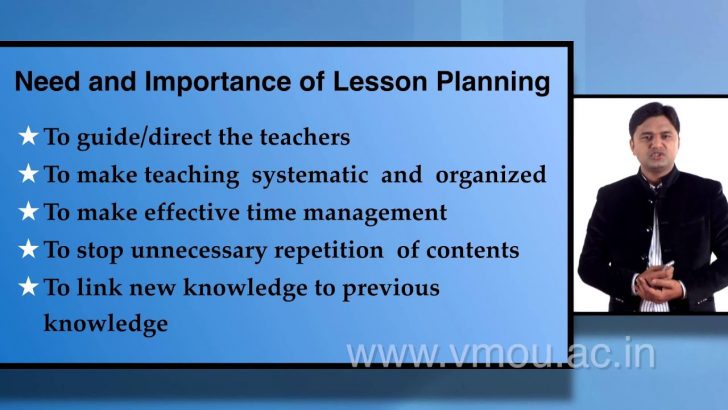 Need and Importance of Lesson Planning

★ To guide/direct the teachers

★ To make teaching systematic and organized

★ To make effective time management

★ To stop unnecessary repetition of contents

★ To link new knowledge to previous knowledge

www.vmou.ac.in